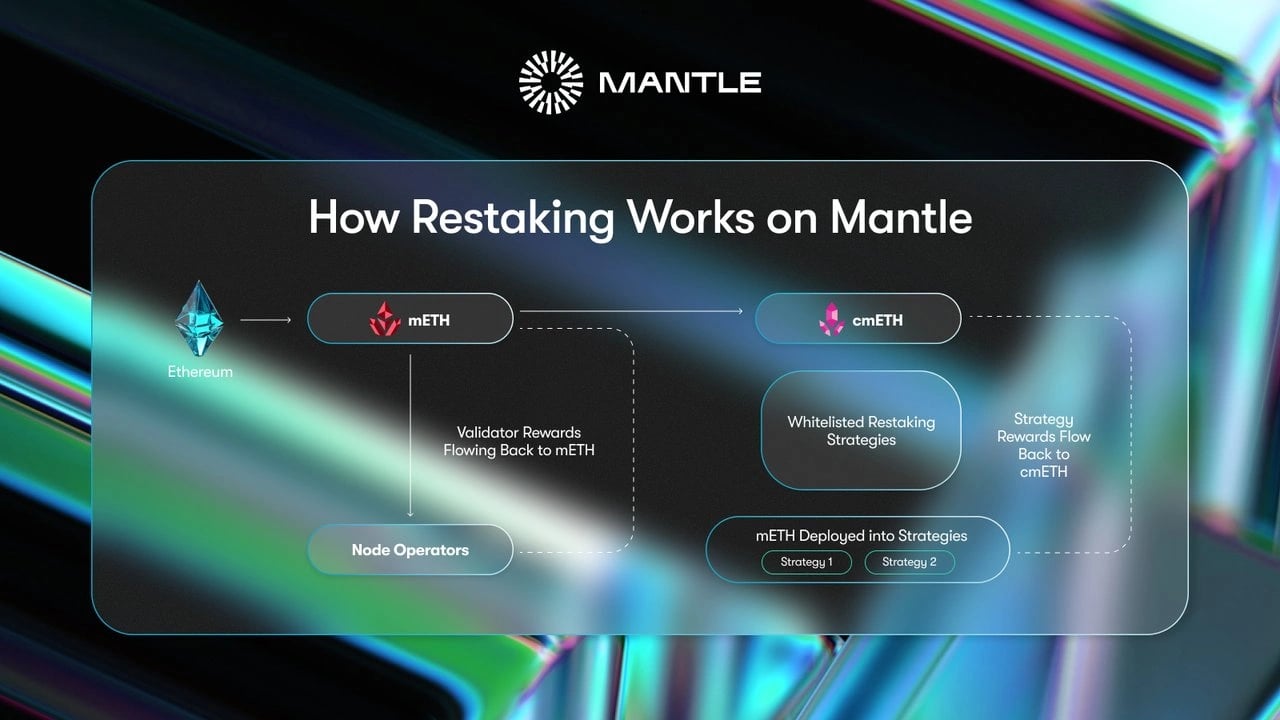 MANTLE

How Restaking Works on Mantle

Ethereum

mETH

cmETH

Validator Rewards Flowing Back to mETH

Whitelisted Restaking Strategies

Strategy Rewards Flow Back to cmETH

Node Operators

mETH Deployed into Strategies

Strategy 1

Strategy 2